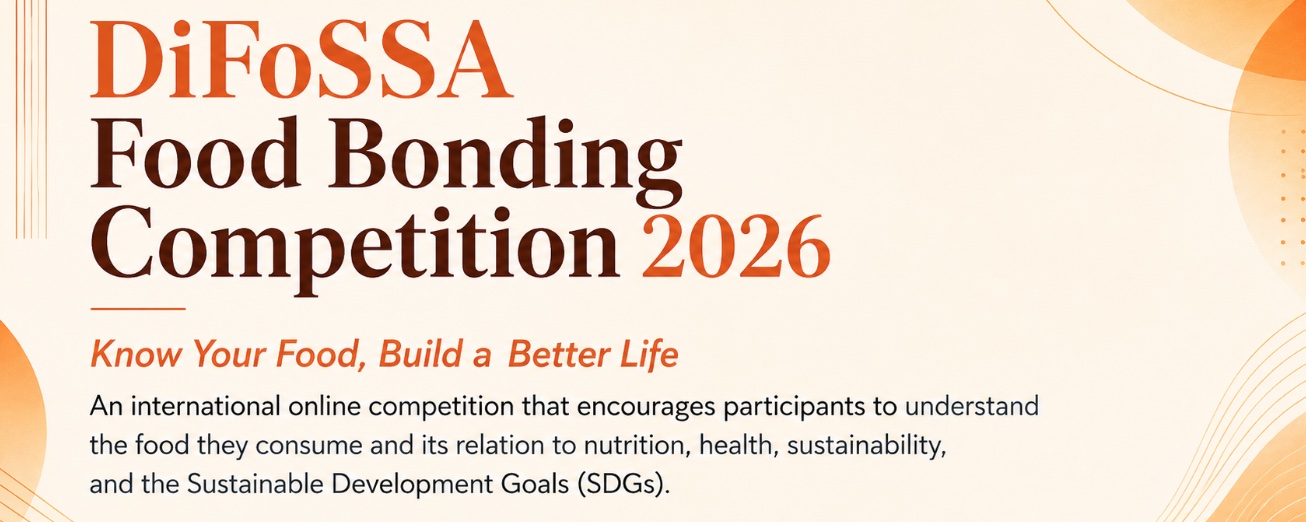 DiFoSSA
Food Bonding Competition 2026

Know Your Food, Build a Better Life

An international online competition that encourages participants to understand the food they consume and its relation to nutrition, health, sustainability, and the Sustainable Development Goals (SDGs).